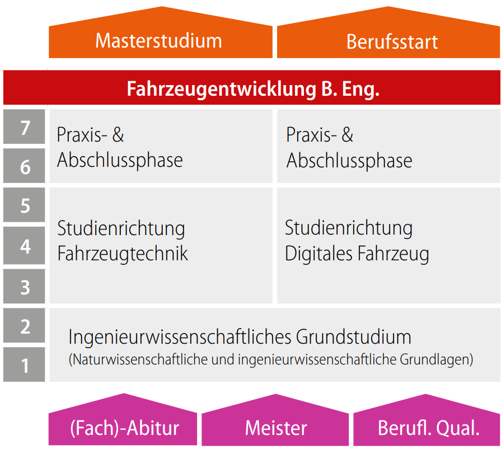 Masterstudium

Berufsstart

Fahrzeugentwicklung B. Eng.

7

6

Praxis- & Abschlussphase

Praxis- & Abschlussphase

5

4

3

Studienrichtung Fahrzeugtechnik

Studienrichtung Digitales Fahrzeug

2

1

Ingenieurwissenschaftliches Grundstudium
(Naturwissenschaftliche und ingenieurwissenschaftliche Grundlagen)

(Fach)-Abitur

Meister

Berufl. Qual.